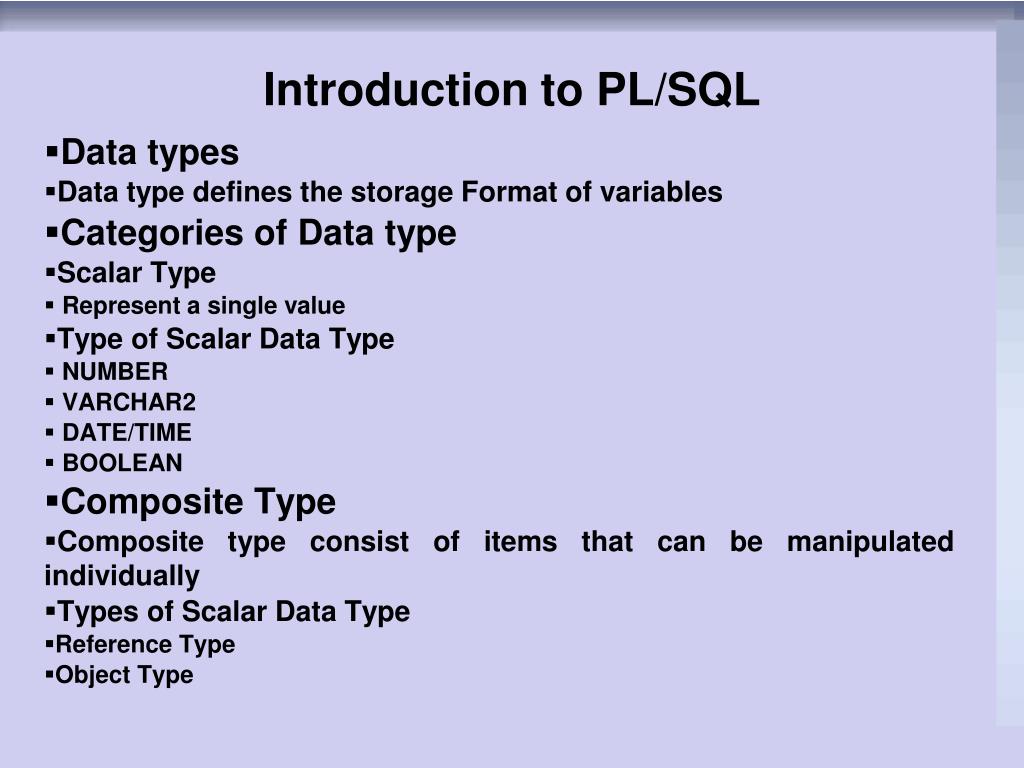 Introduction to PL/SQL

▪Data types

▪Data type defines the storage Format of variables

▪Categories of Data type

▪Scalar Type

▪ Represent a single value

▪Type of Scalar Data Type

▪ NUMBER

▪ VARCHAR2

▪ DATE/TIME

▪ BOOLEAN

▪Composite Type

▪Composite type consist of items that can be manipulated individually

▪Types of Scalar Data Type

▪Reference Type

▪Object Type